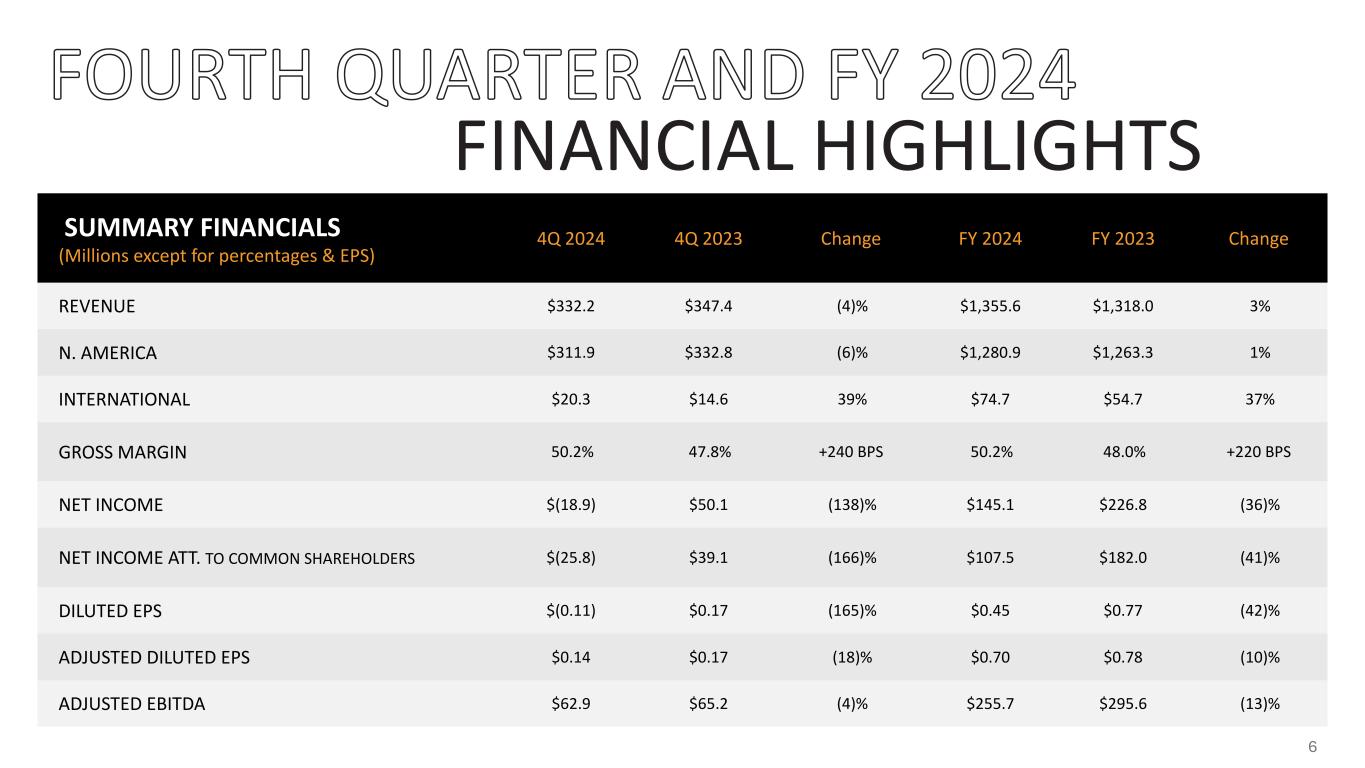 FOURTH QUARTER AND FY 2024
FINANCIAL HIGHLIGHTS

| SUMMARY FINANCIALS (Millions except for percentages & EPS) | 4Q 2024 | 4Q 2023 | Change | FY 2024 | FY 2023 | Change |
|---|---|---|---|---|---|---|
| REVENUE | \$332.2 | \$347.4 | (4)% | \$1,355.6 | \$1,318.0 | 3% |
| N. AMERICA | \$311.9 | \$332.8 | (6)% | \$1,280.9 | \$1,263.3 | 1% |
| INTERNATIONAL | \$20.3 | \$14.6 | 39% | \$74.7 | \$54.7 | 37% |
| GROSS MARGIN | 50.2% | 47.8% | +240 BPS | 50.2% | 48.0% | +220 BPS |
| NET INCOME | \$(18.9) | \$50.1 | (138)% | \$145.1 | \$226.8 | (36)% |
| NET INCOME ATT. TO COMMON SHAREHOLDERS | \$(25.8) | \$39.1 | (166)% | \$107.5 | \$182.0 | (41)% |
| DILUTED EPS | \$(0.11) | \$0.17 | (165)% | \$0.45 | \$0.77 | (42)% |
| ADJUSTED DILUTED EPS | \$0.14 | \$0.17 | (18)% | \$0.70 | \$0.78 | (10)% |
| ADJUSTED EBITDA | \$62.9 | \$65.2 | (4)% | \$255.7 | \$295.6 | (13)% |

6